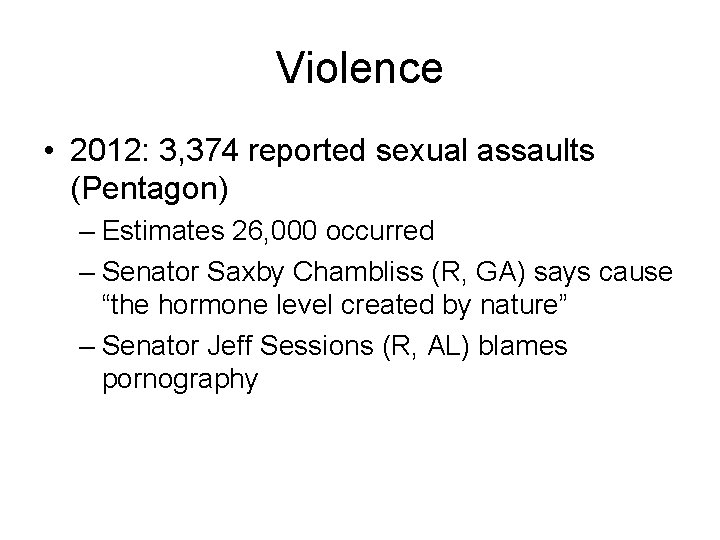 Violence

• 2012: 3,374 reported sexual assaults (Pentagon)
– Estimates 26,000 occurred
– Senator Saxby Chambliss (R, GA) says cause “the hormone level created by nature”
– Senator Jeff Sessions (R, AL) blames pornography